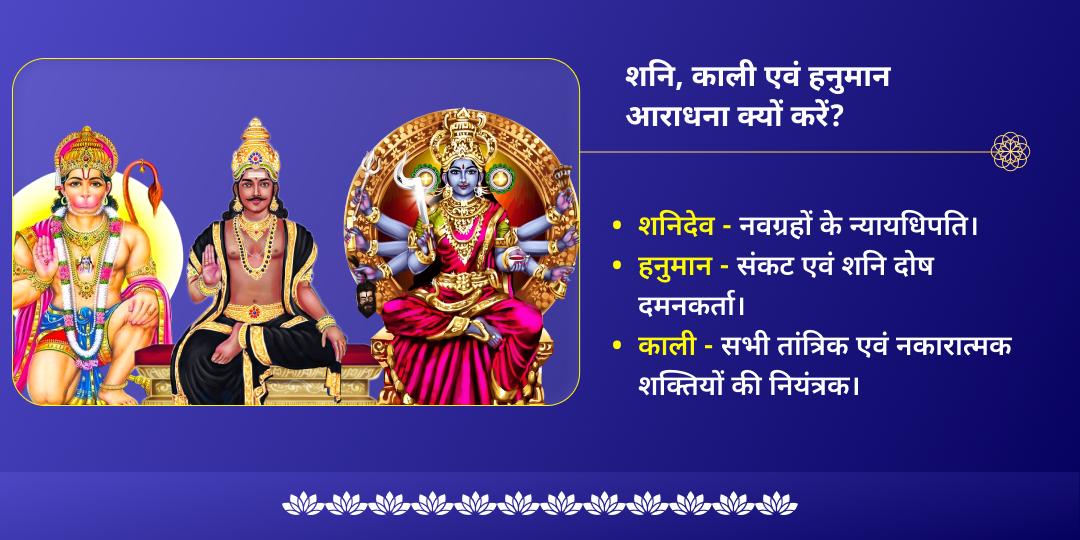 शनि, काली एवं हनुमान आराधना क्यों करें?

• शनिदेव - नवग्रहों के न्यायधिपति।
• हनुमान - संकट एवं शनि दोष दमनकर्ता।
• काली - सभी तांत्रिक एवं नकारात्मक शक्तियों की नियंत्रक।